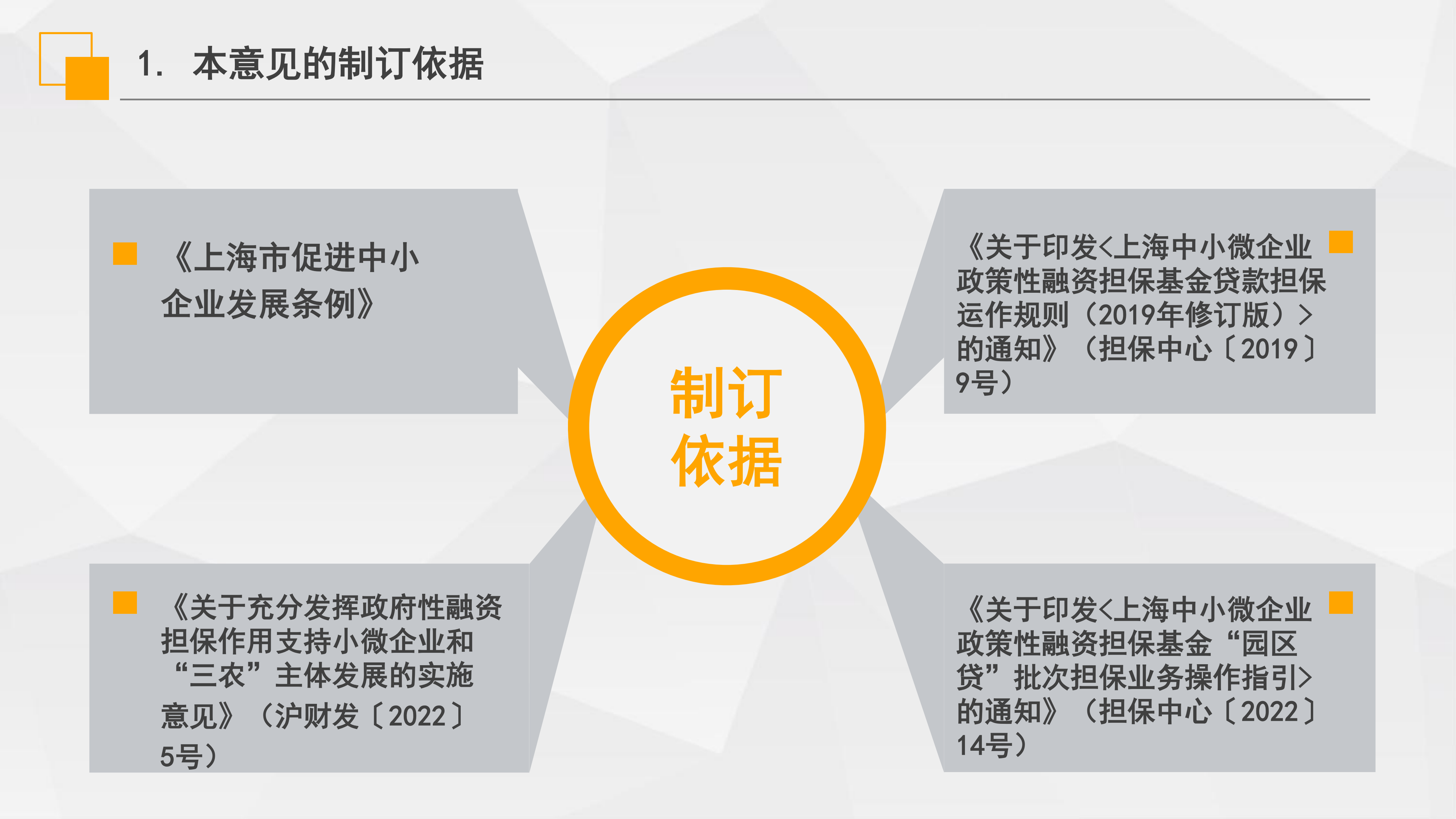 1. 本意见的制订依据

《上海市促进中小企业发展条例》

制订依据

《关于印发<上海中小微企业政策性融资担保基金贷款担保运作规则（2019年修订版）>的通知》（担保中心〔2019〕9号）

《关于充分发挥政府性融资担保作用支持小微企业和“三农”主体发展的实施意见》（沪财发〔2022〕5号）

《关于印发<上海中小微企业政策性融资担保基金“园区贷”批次担保业务操作指引>的通知》（担保中心〔2022〕14号）